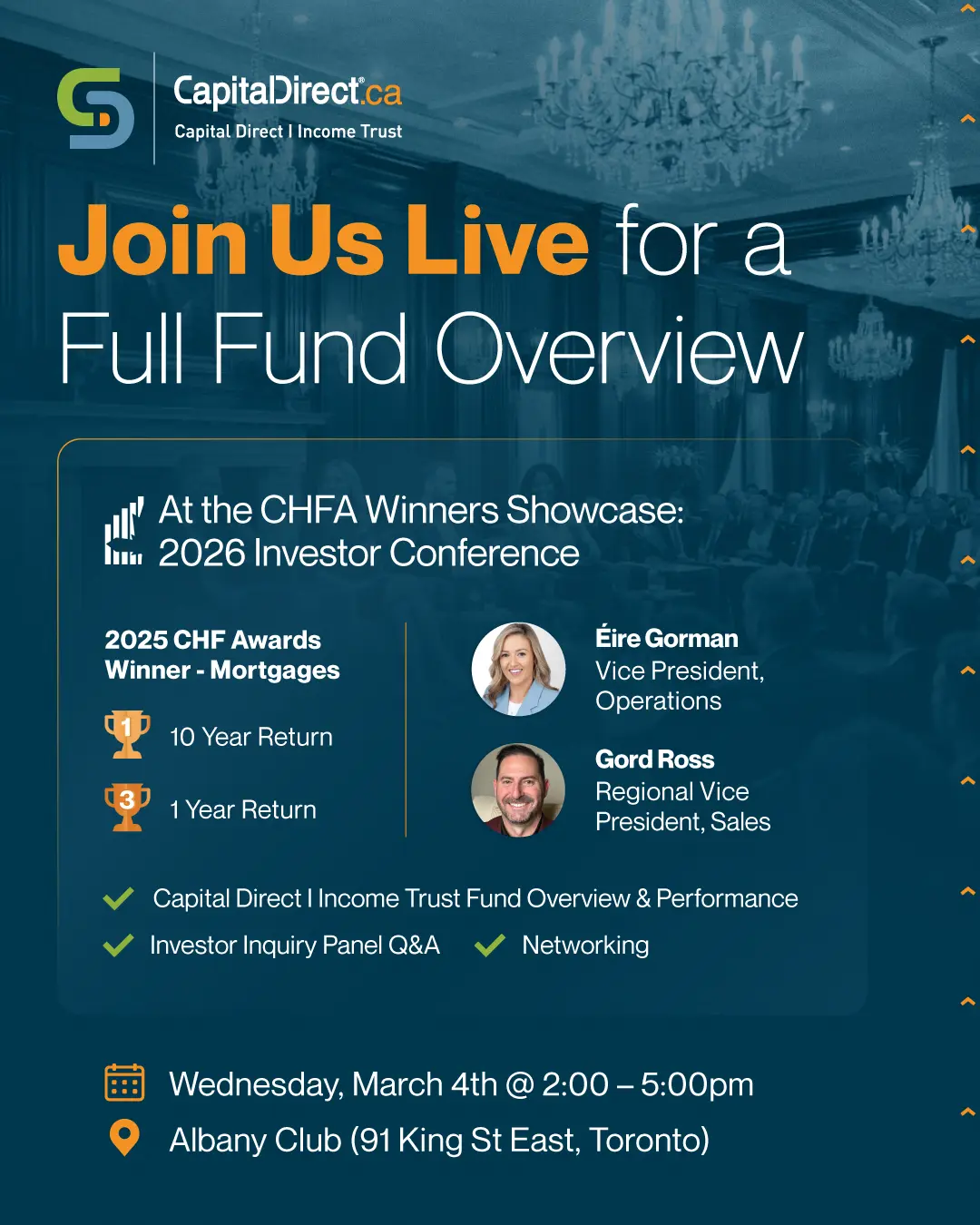 CapitalDirect.ca
Capital Direct I Income Trust

Join Us Live for a Full Fund Overview

At the CHFA Winners Showcase: 2026 Investor Conference

2025 CHF Awards Winner - Mortgages

1 10 Year Return

3 1 Year Return

Éire Gorman
Vice President, Operations

Gord Ross
Regional Vice President, Sales

Capital Direct I Income Trust Fund Overview & Performance

Investor Inquiry Panel Q&A

Networking

Wednesday, March 4th @ 2:00 – 5:00pm

Albany Club (91 King St East, Toronto)